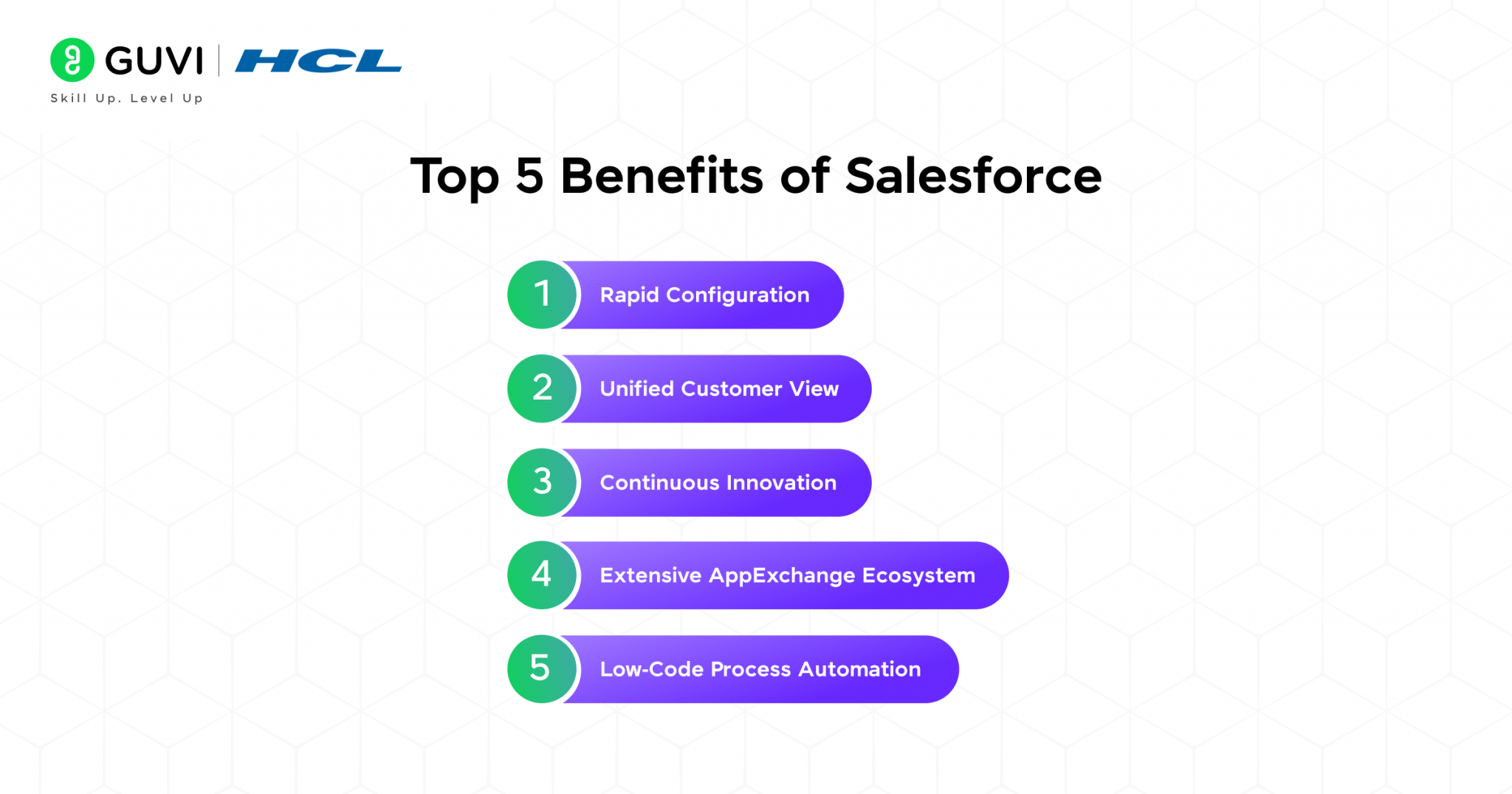 GUVI | HCL
Skill Up. Level Up

Top 5 Benefits of Salesforce

1 Rapid Configuration

2 Unified Customer View

3 Continuous Innovation

4 Extensive AppExchange Ecosystem

5 Low-Code Process Automation